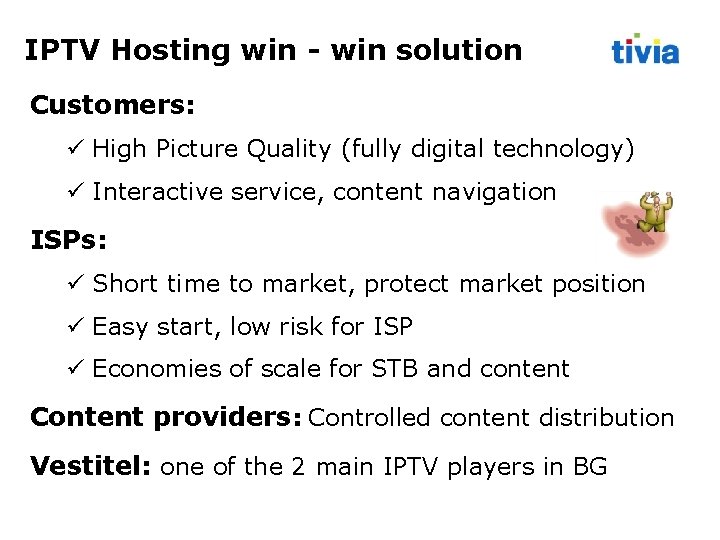 IPTV Hosting win - win solution

tivia

Customers:

✓ High Picture Quality (fully digital technology)

✓ Interactive service, content navigation

ISPs:

✓ Short time to market, protect market position

✓ Easy start, low risk for ISP

✓ Economies of scale for STB and content

Content providers: Controlled content distribution

Vestitel: one of the 2 main IPTV players in BG